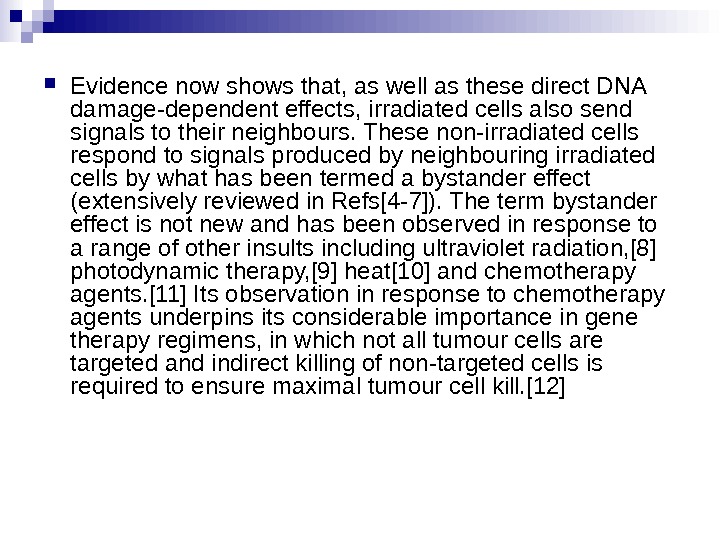 Evidence now shows that, as well as these direct DNA damage-dependent effects, irradiated cells also send signals to their neighbours. These non-irradiated cells respond to signals produced by neighbouring irradiated cells by what has been termed a bystander effect (extensively reviewed in Refs[4-7]). The term bystander effect is not new and has been observed in response to a range of other insults including ultraviolet radiation,[8] photodynamic therapy,[9] heat[10] and chemotherapy agents.[11] Its observation in response to chemotherapy agents underpins its considerable importance in gene therapy regimens, in which not all tumour cells are targeted and indirect killing of non-targeted cells is required to ensure maximal tumour cell kill.[12]